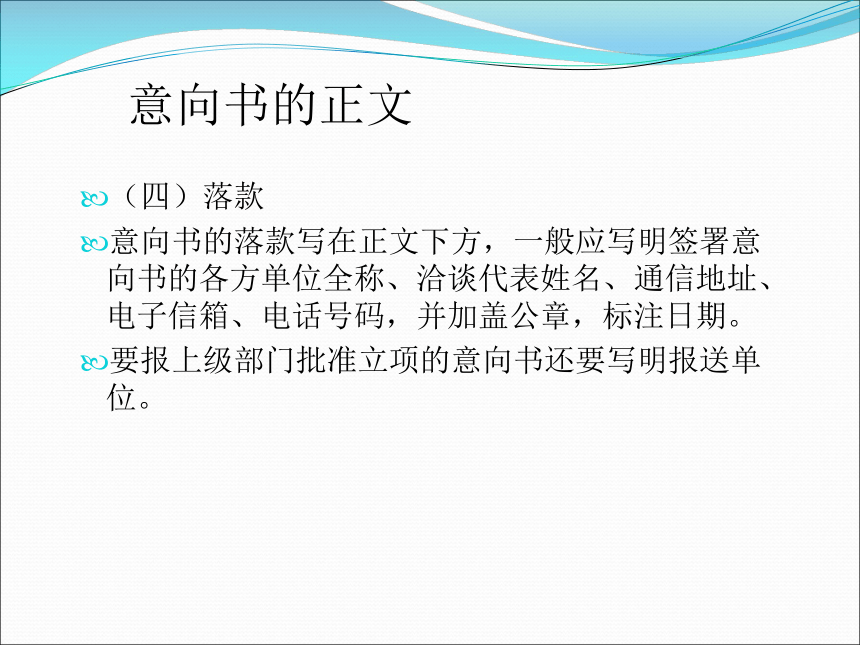 意向书的正文

（四）落款

意向书的落款写在正文下方，一般应写明签署意向书的各方单位全称、洽谈代表姓名、通信地址、电子信箱、电话号码，并加盖公章，标注日期。

要报上级部门批准立项的意向书还要写明报送单位。